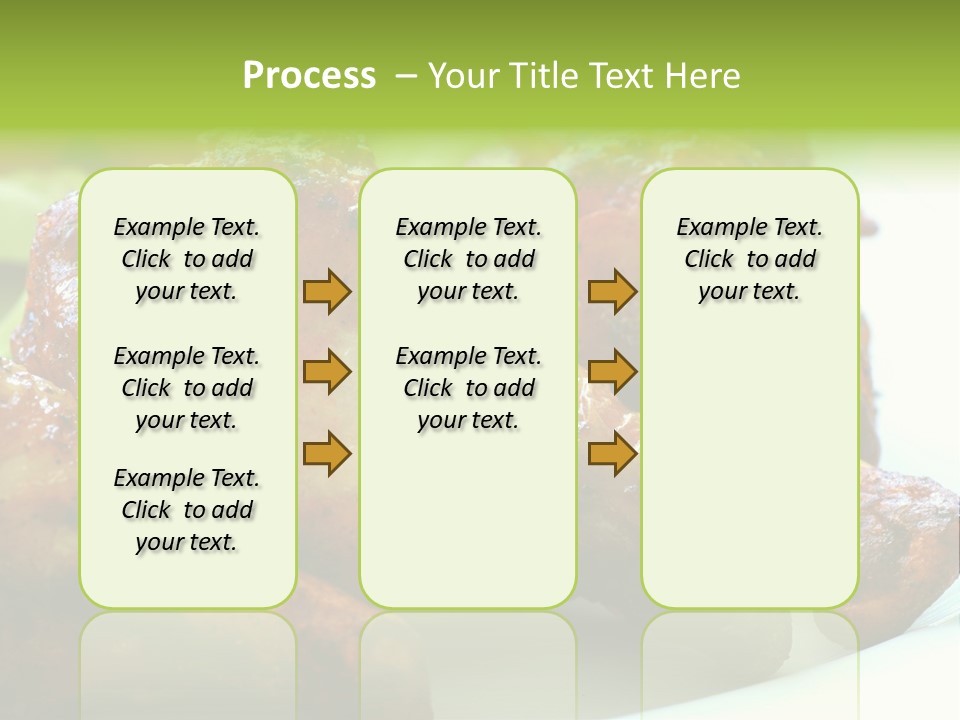 Process – Your Title Text Here

Example Text. Click to add your text.

Example Text. Click to add your text.

Example Text. Click to add your text.

Example Text. Click to add your text.

Example Text. Click to add your text.

Example Text. Click to add your text.